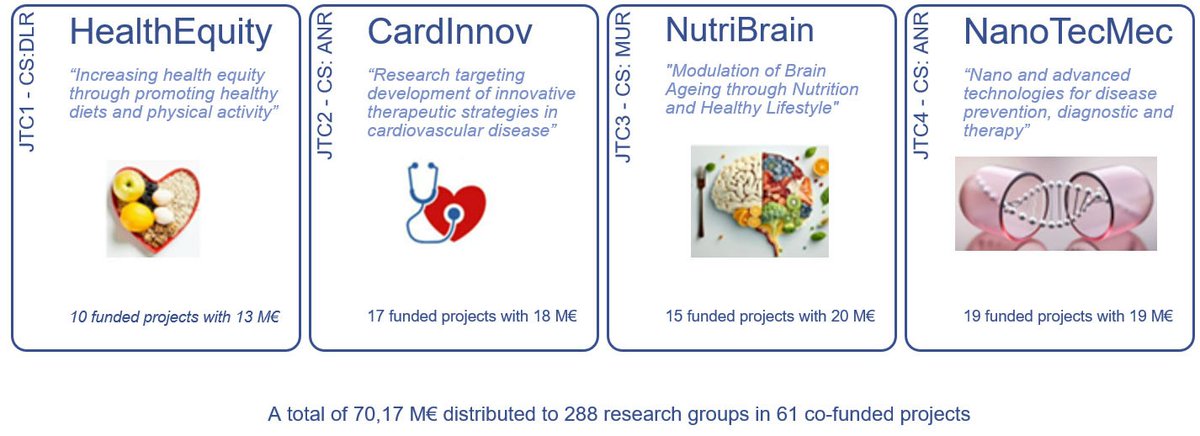 JTC1 - CS:DLR

HealthEquity

"Increasing health equity through promoting healthy diets and physical activity"

10 funded projects with 13 M€

JTC2 - CS: ANR

CardInnov

"Research targeting development of innovative therapeutic strategies in cardiovascular disease"

17 funded projects with 18 M€

JTC3 - CS: MUR

NutriBrain

"Modulation of Brain Ageing through Nutrition and Healthy Lifestyle"

15 funded projects with 20 M€

JTC4 - CS: ANR

NanoTecMec

"Nano and advanced technologies for disease prevention, diagnostic and therapy"

19 funded projects with 19 M€

A total of 70,17 M€ distributed to 288 research groups in 61 co-funded projects